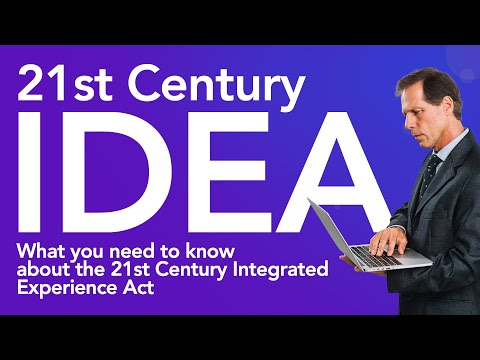 21st Century
IDEA
What you need to know about the 21st Century Integrated Experience Act